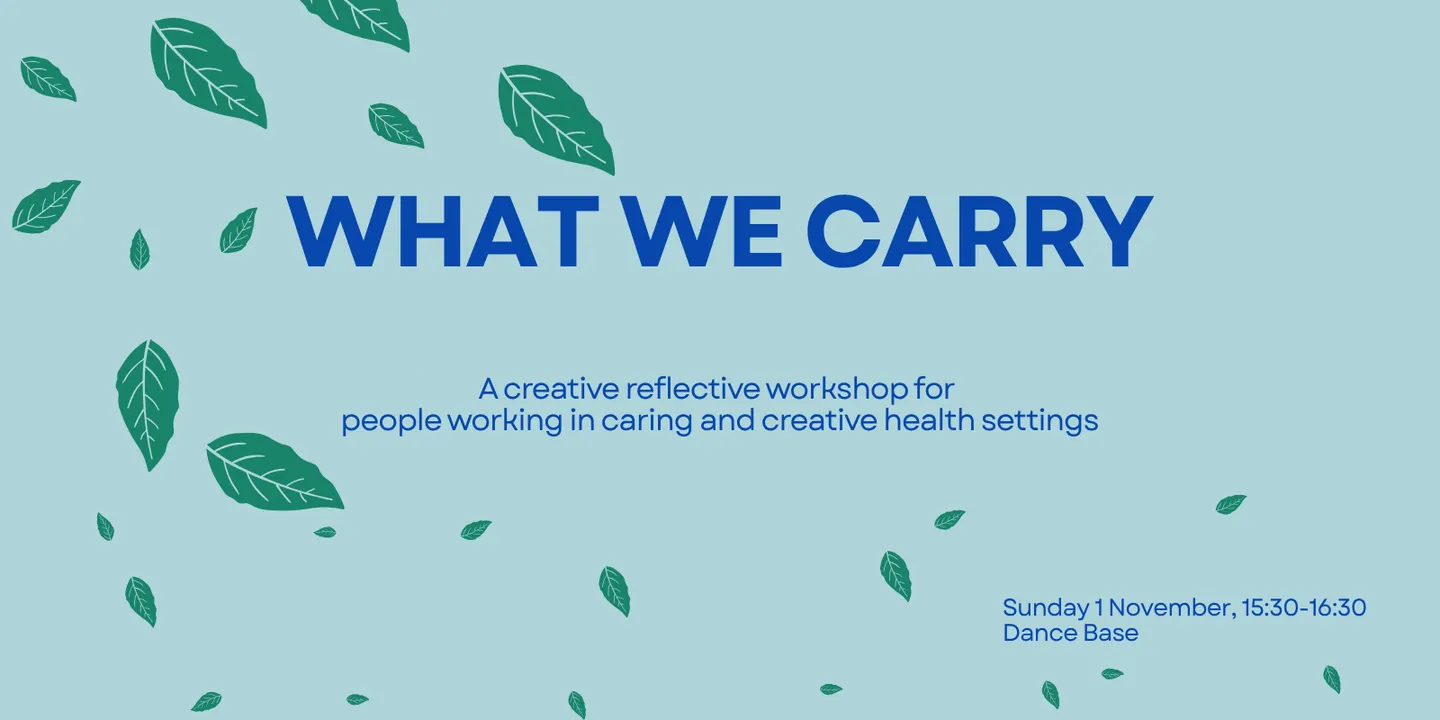 WHAT WE CARRY

A creative reflective workshop for people working in caring and creative health settings

Sunday 1 November, 15:30-16:30
Dance Base